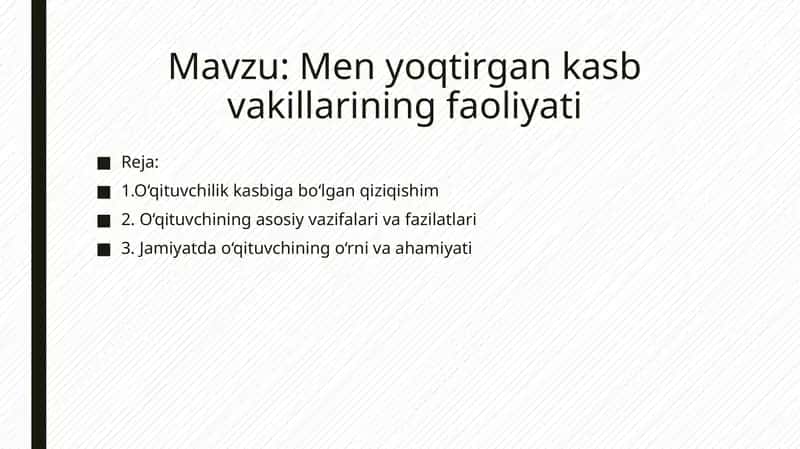 Mavzu: Men yoqtirgan kasb vakillarining faoliyati

■ Reja:
■ 1.O‘qituvchilik kasbiga bo‘lgan qiziqishim
■ 2. O‘qituvchining asosiy vazifalari va fazilatlari
■ 3. Jamiyatda o‘qituvchining o‘rni va ahamiyati